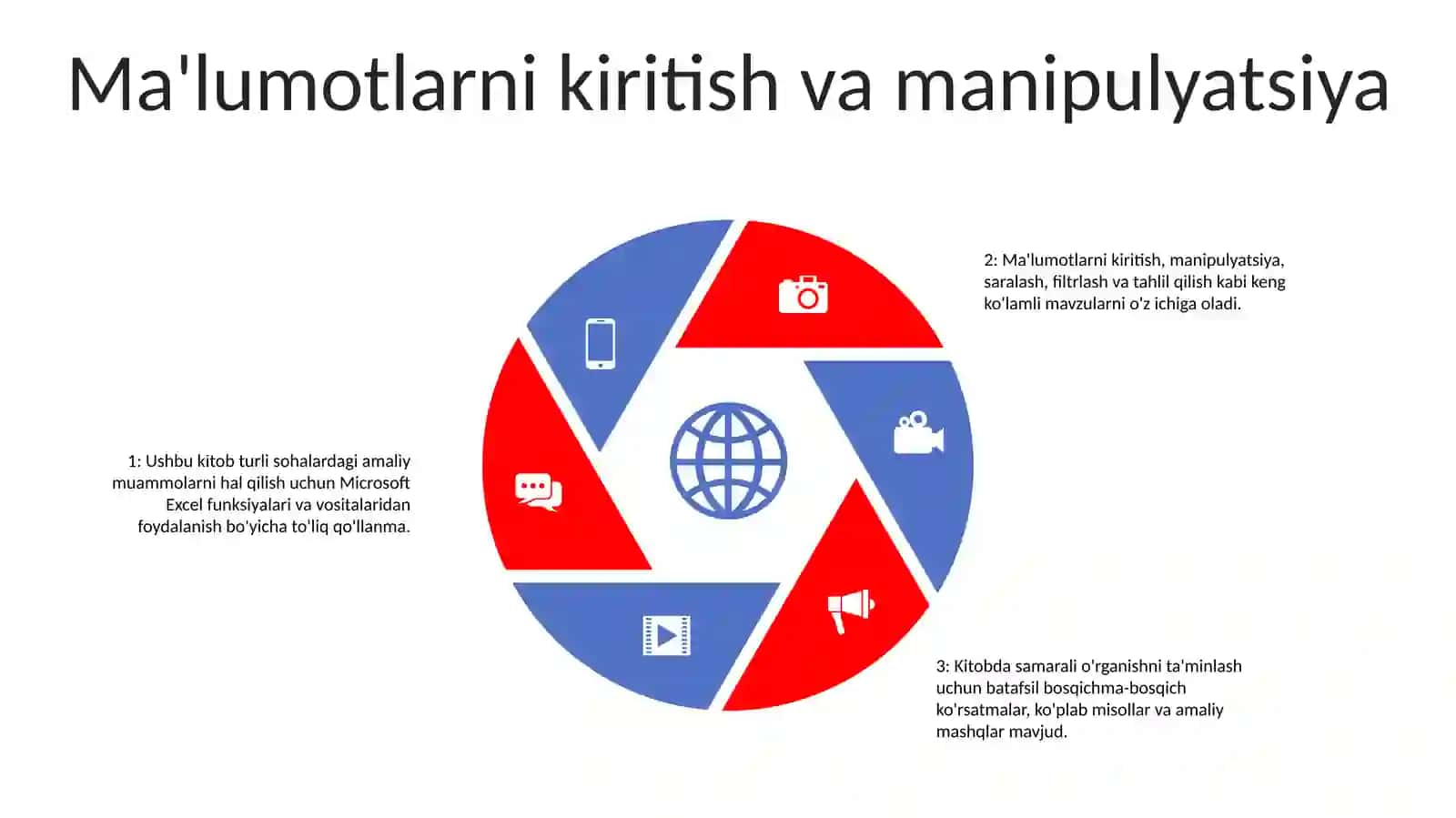 Ma'lumotlarni kiritish va manipulyatsiya

1: Ushbu kitob turli sohalardagi amaliy muammolarni hal qilish uchun Microsoft Excel funksiyalari va vositalaridan foydalanish bo'yicha to'liq qo'llanma.

2: Ma'lumotlarni kiritish, manipulyatsiya, saralash, filtrlash va tahlil qilish kabi keng ko'lamli mavzularni o'z ichiga oladi.

3: Kitobda samarali o'rganishni ta'minlash uchun batafsil bosqichma-bosqich ko'rsatmalar, ko'plab misollar va amaliy mashqlar mavjud.